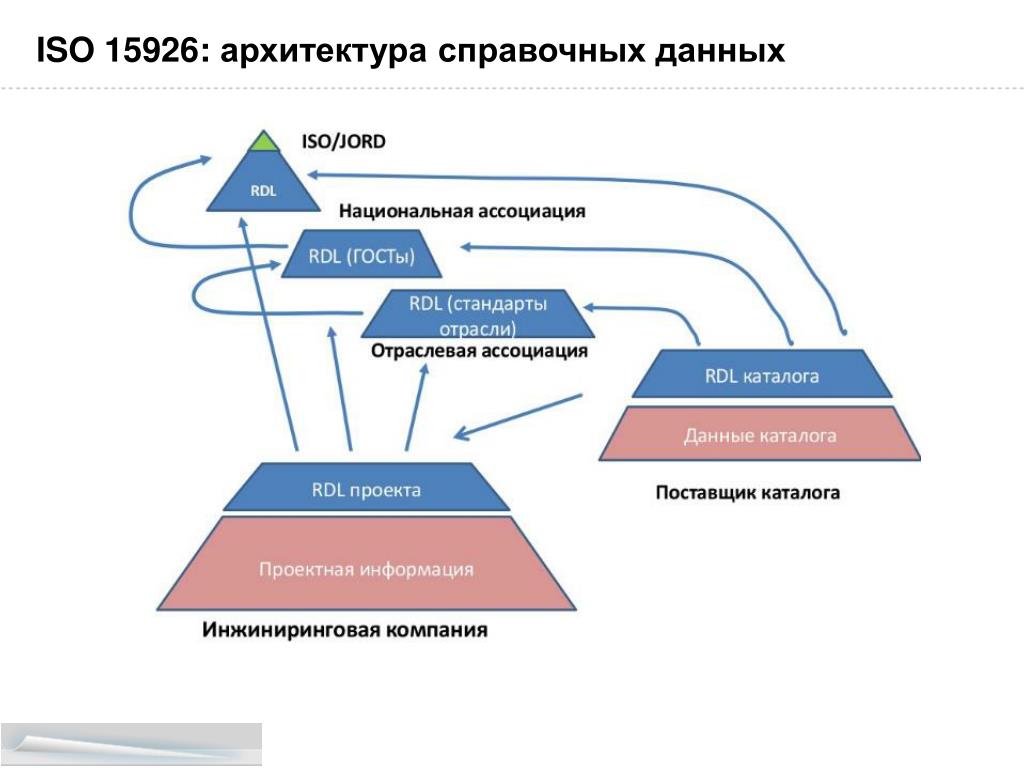 ISO 15926: архитектура справочных данных

ISO/JORD

RDL

Национальная ассоциация

RDL (ГОСТы)

RDL (стандарты отрасли)

Отраслевая ассоциация

RDL каталога

Данные каталога

Поставщик каталога

RDL проекта

Проектная информация

Инжиниринговая компания